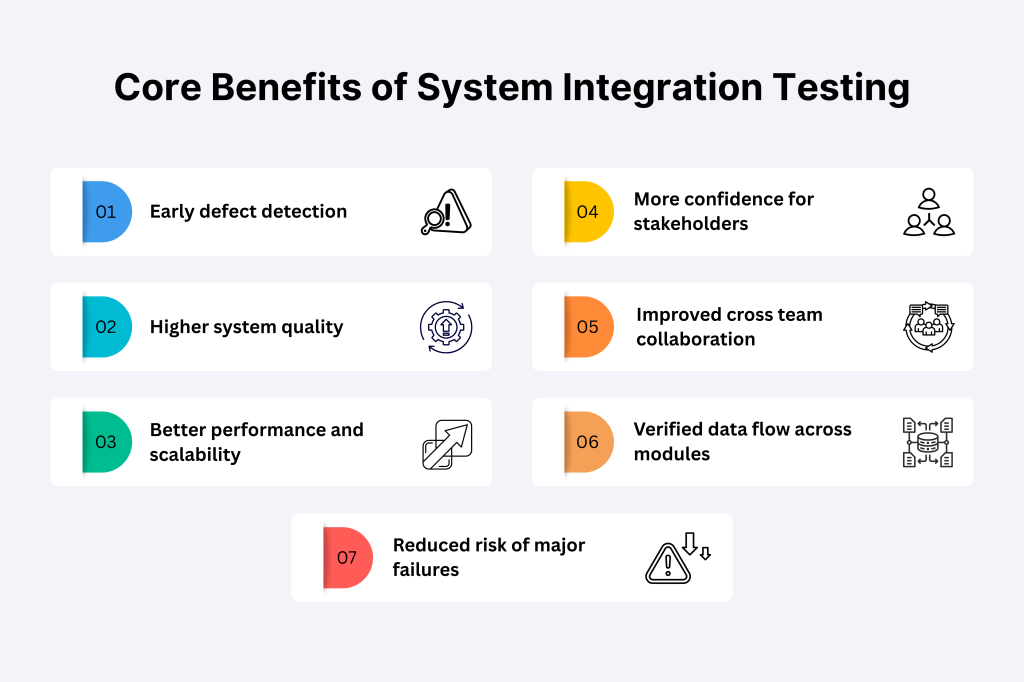 Core Benefits of System Integration Testing

01 Early defect detection

02 Higher system quality

03 Better performance and scalability

04 More confidence for stakeholders

05 Improved cross team collaboration

06 Verified data flow across modules

07 Reduced risk of major failures